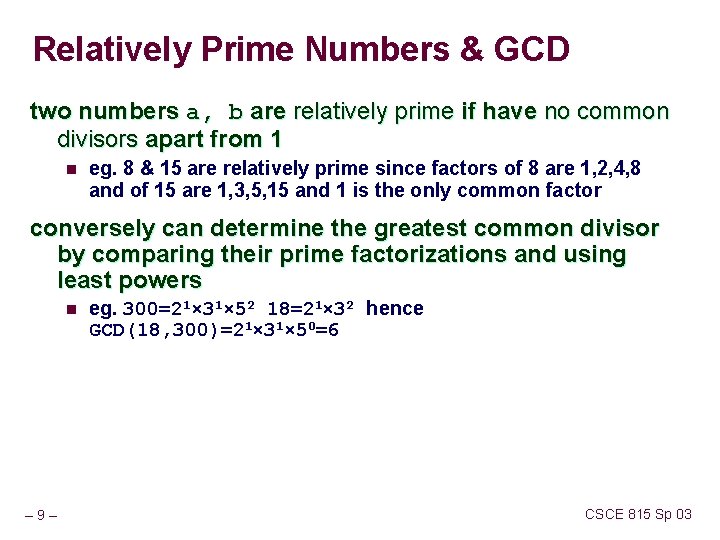 Relatively Prime Numbers & GCD

two numbers a, b are relatively prime if have no common divisors apart from 1

eg. 8 & 15 are relatively prime since factors of 8 are 1,2,4,8 and of 15 are 1,3,5,15 and 1 is the only common factor

conversely can determine the greatest common divisor by comparing their prime factorizations and using least powers

eg. $300=2^1\times3^1\times5^2$ $18=2^1\times3^2$ hence $GCD(18,300)=2^1\times3^1\times5^0=6$

– 9 –

CSCE 815 Sp 03